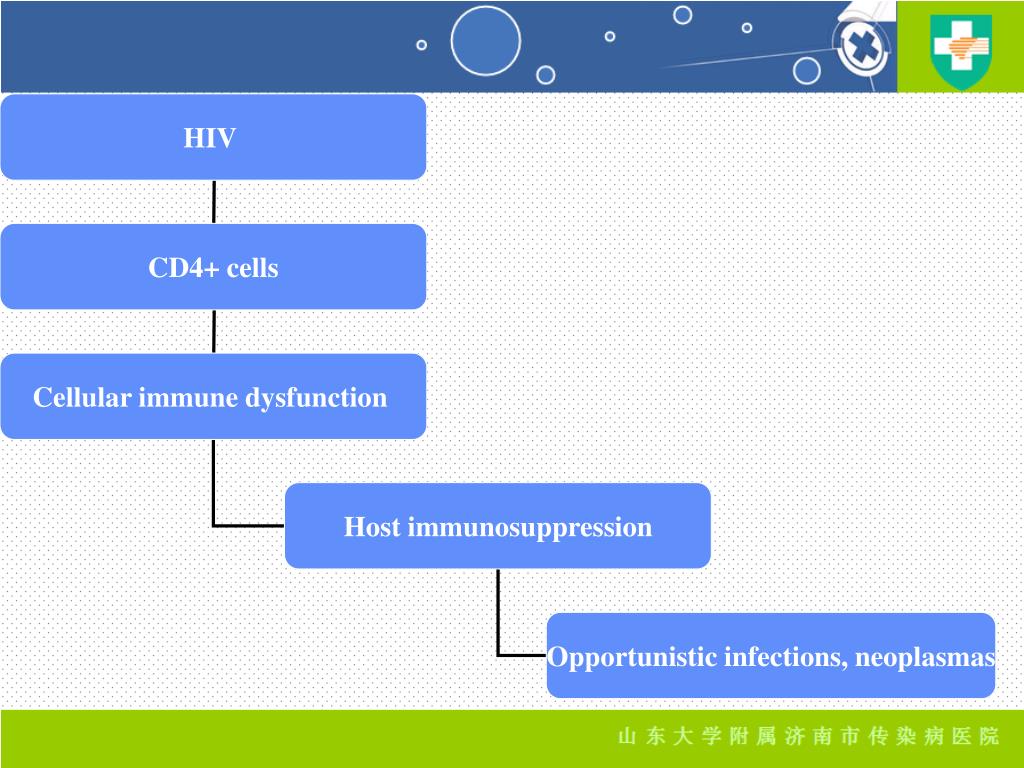 HIV

CD4+ cells

Cellular immune dysfunction

Host immunosuppression

Opportunistic infections, neoplasmas

山东大学附属济南市传染病医院